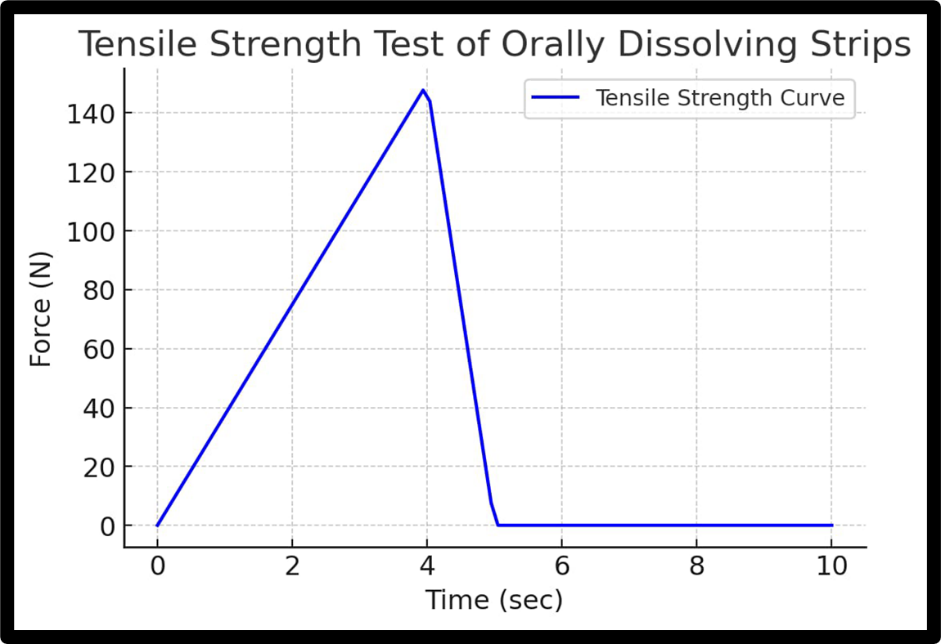 Tensile Strength Test of Orally Dissolving Strips

Tensile Strength Curve

Force (N)

140
120
100
80
60
40
20
0

0
2
4
6
8
10

Time (sec)